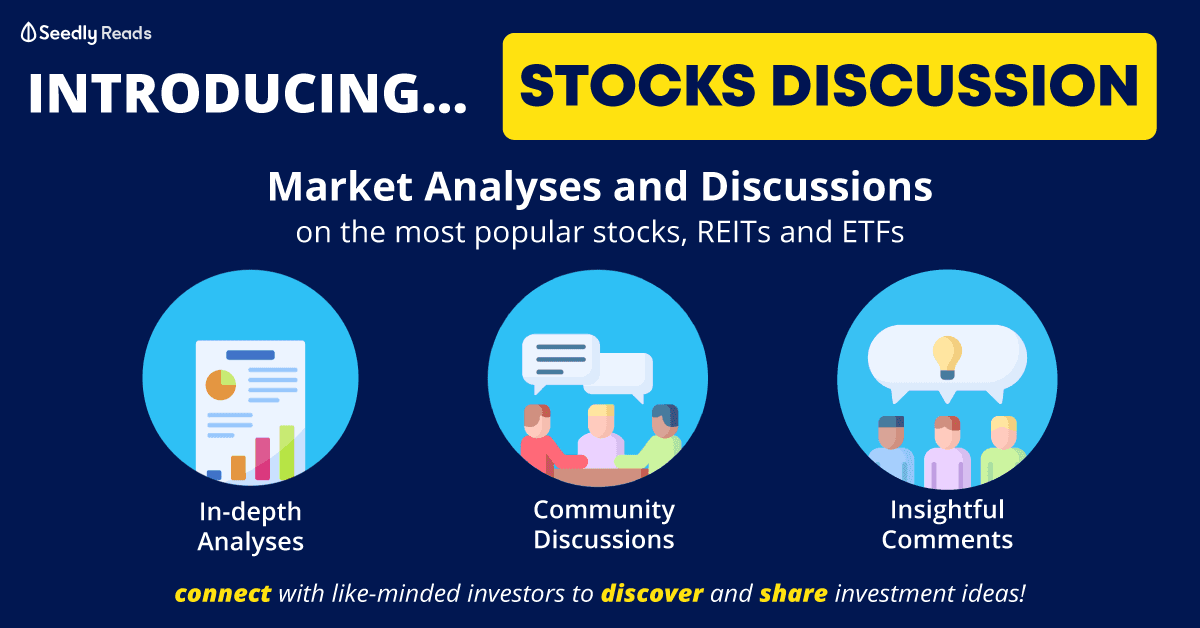 Seedly Reads

INTRODUCING... STOCKS DISCUSSION

Market Analyses and Discussions
on the most popular stocks, REITs and ETFs

In-depth Analyses

Community Discussions

Insightful Comments

connect with like-minded investors to discover and share investment ideas!